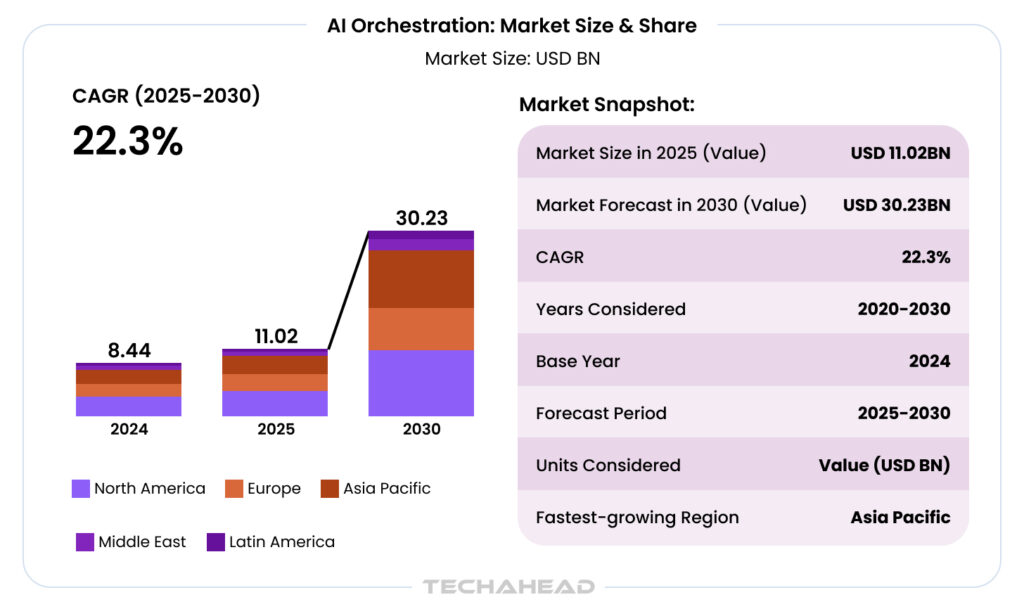 AI Orchestration: Market Size & Share

Market Size: USD BN

CAGR (2025-2030)

22.3%

8.44

11.02

30.23

2024

2025

2030

North America
Europe
Asia Pacific
Middle East
Latin America

Market Snapshot:

| Market Size in 2025 (Value) | USD 11.02BN |
|---|---|
| Market Forecast in 2030 (Value) | USD 30.23BN |
| CAGR | 22.3% |
| Years Considered | 2020-2030 |
| Base Year | 2024 |
| Forecast Period | 2025-2030 |
| Units Considered | Value (USD BN) |
| Fastest-growing Region | Asia Pacific |

TECHAHEAD